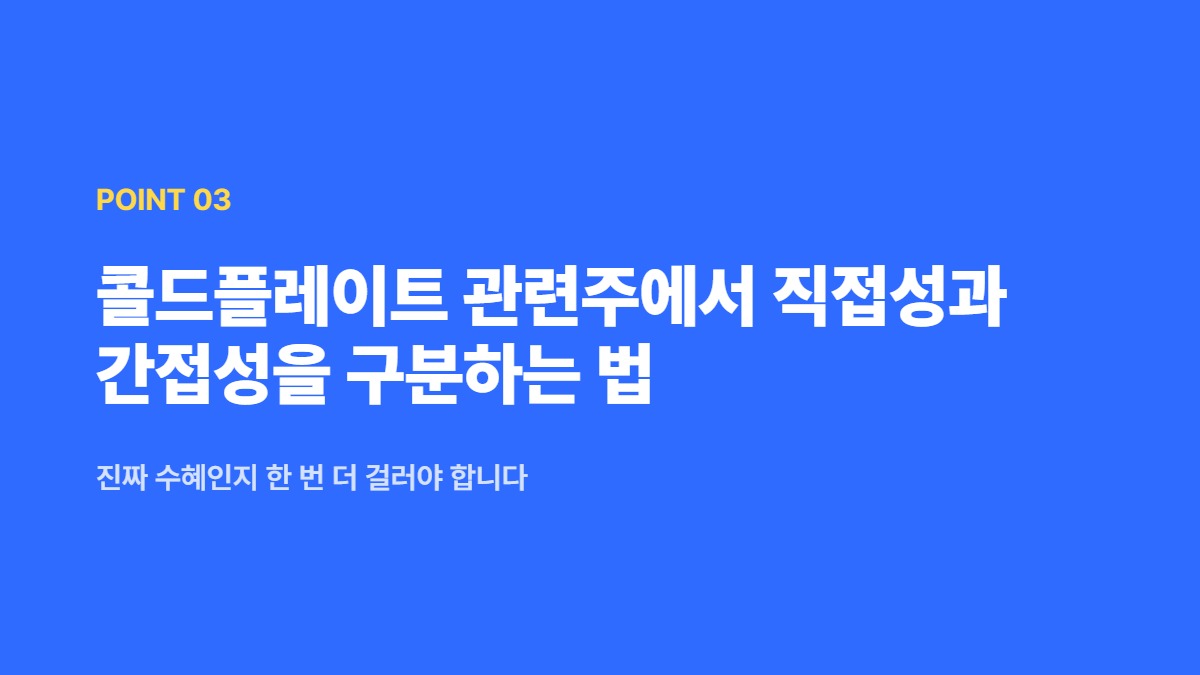 POINT 03

콜드플레이트 관련주에서 직접성과 간접성을 구분하는 법

진짜 수혜인지 한 번 더 걸러야 합니다